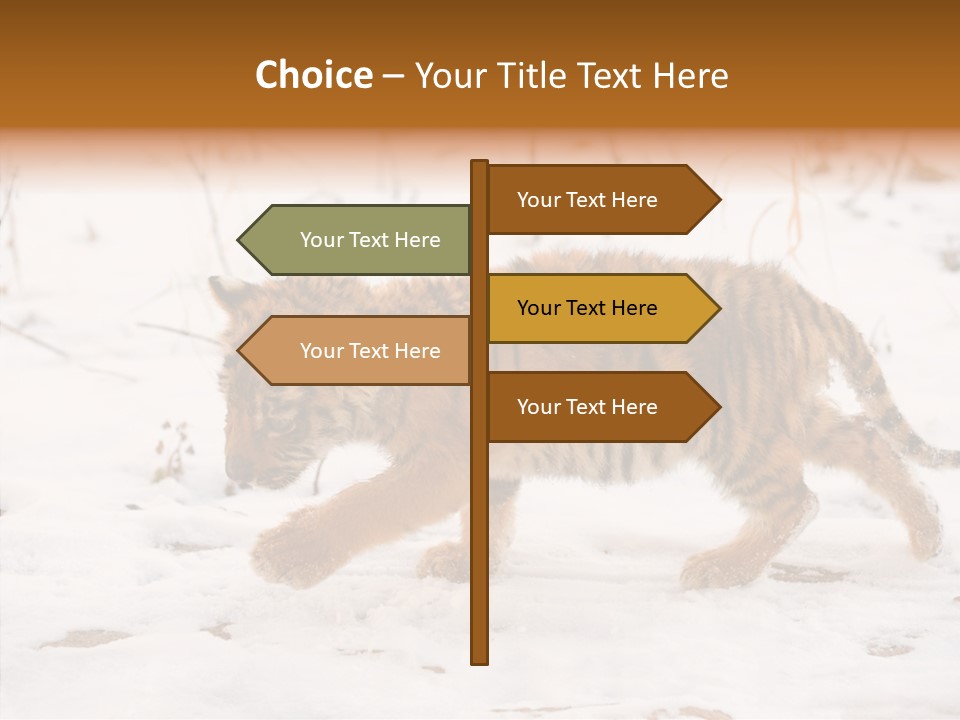 Choice – Your Title Text Here

Your Text Here

Your Text Here

Your Text Here

Your Text Here

Your Text Here